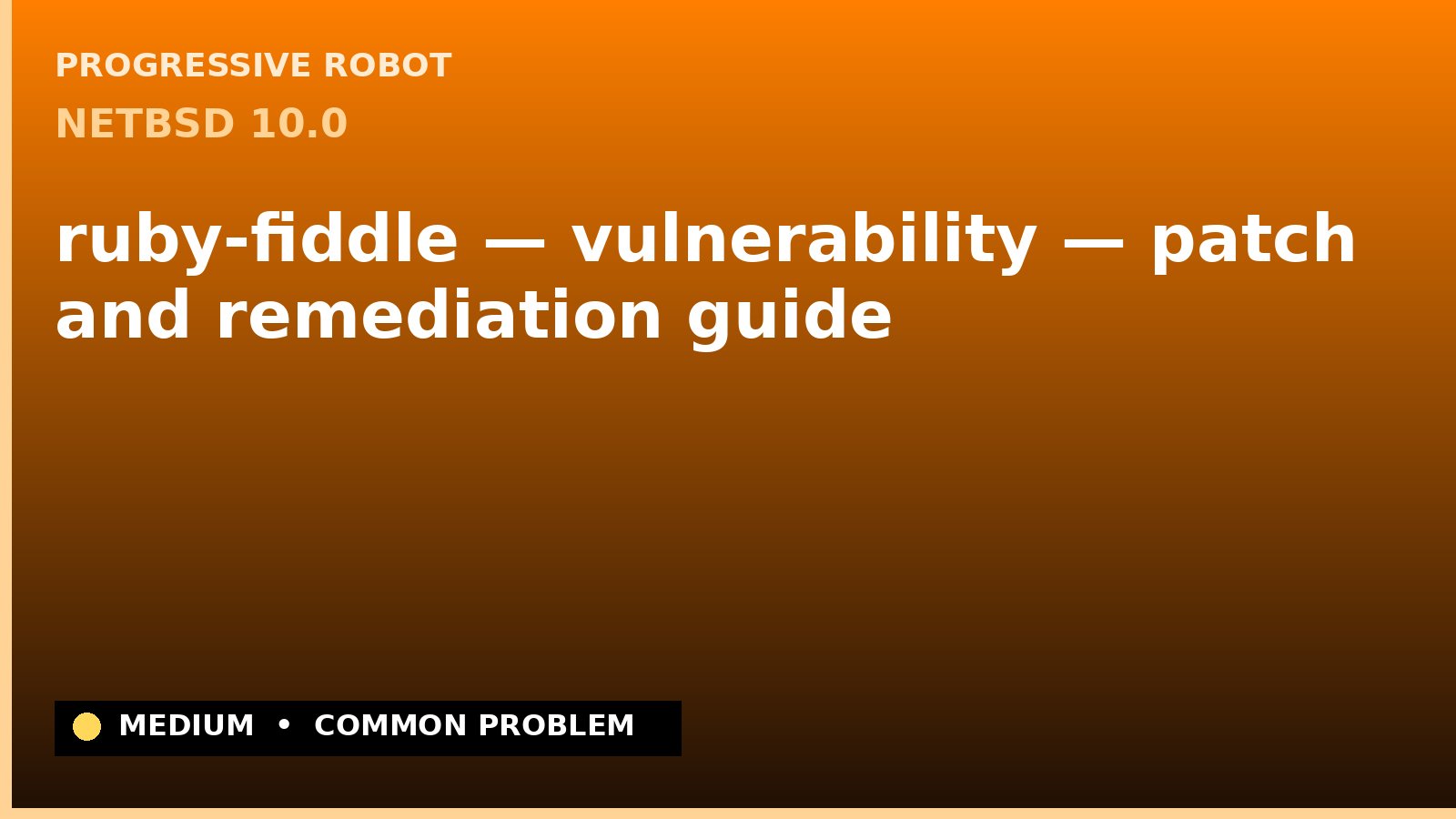 PROGRESSIVE ROBOT

NETBSD 10.0

ruby-fiddle — vulnerability — patch and remediation guide

MEDIUM • COMMON PROBLEM